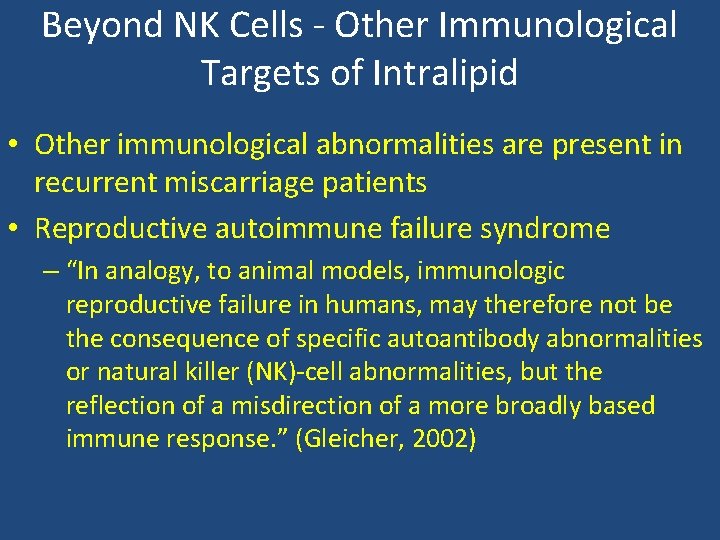 Beyond NK Cells - Other Immunological Targets of Intralipid

• Other immunological abnormalities are present in recurrent miscarriage patients

• Reproductive autoimmune failure syndrome

– "In analogy, to animal models, immunologic reproductive failure in humans, may therefore not be the consequence of specific autoantibody abnormalities or natural killer (NK)-cell abnormalities, but the reflection of a misdirection of a more broadly based immune response." (Gleicher, 2002)